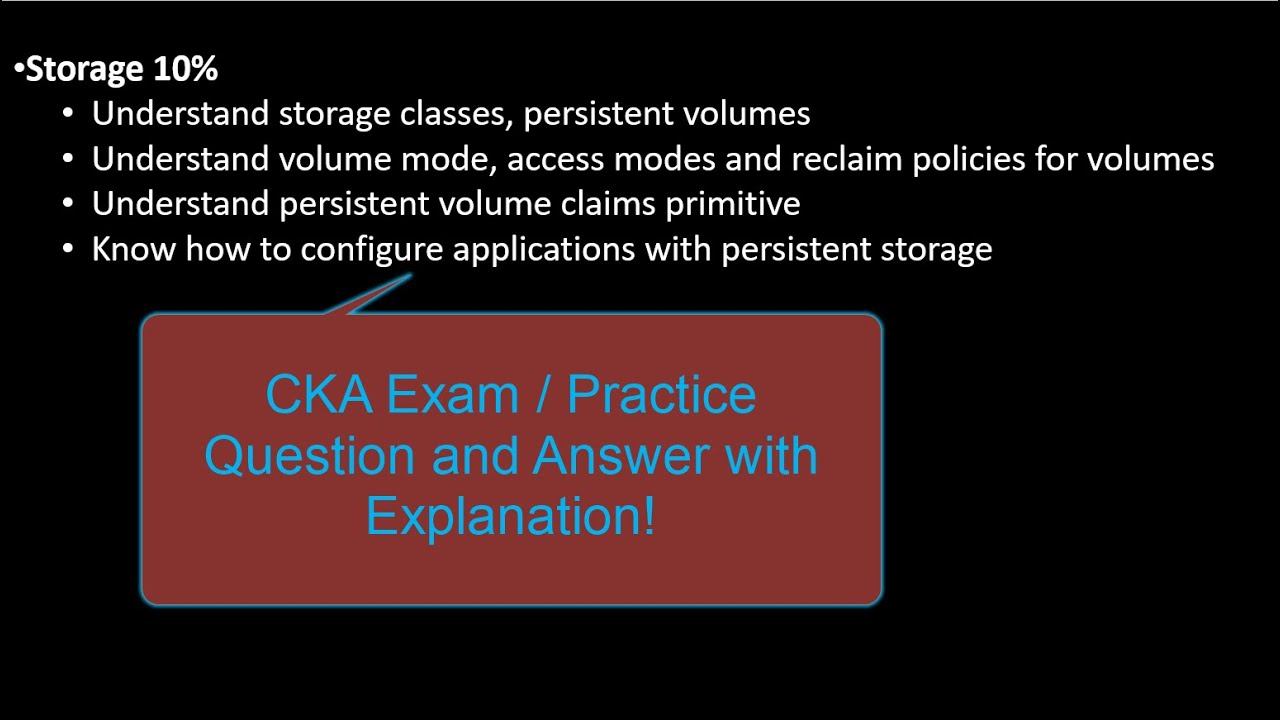 •Storage 10%
• Understand storage classes, persistent volumes
• Understand volume mode, access modes and reclaim policies for volumes
• Understand persistent volume claims primitive
• Know how to configure applications with persistent storage

CKA Exam / Practice Question and Answer with Explanation!